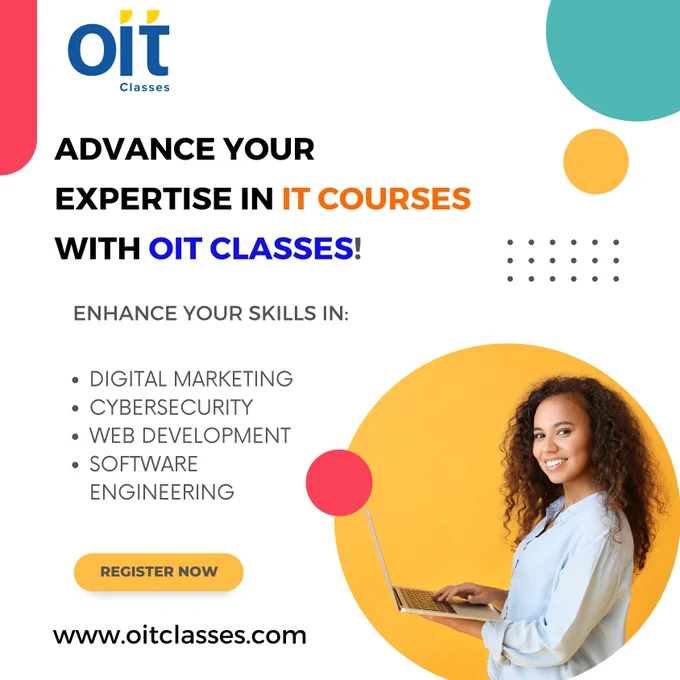 OIT
Classes

ADVANCE YOUR EXPERTISE IN IT COURSES WITH OIT CLASSES!

ENHANCE YOUR SKILLS IN:

• DIGITAL MARKETING
• CYBERSECURITY
• WEB DEVELOPMENT
• SOFTWARE ENGINEERING

REGISTER NOW

www.oitclasses.com